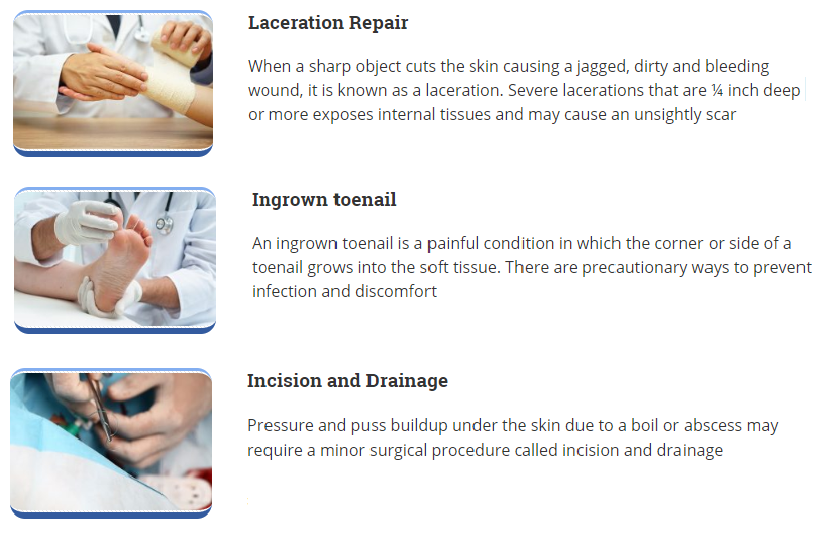 Laceration Repair

When a sharp object cuts the skin causing a jagged, dirty and bleeding wound, it is known as a laceration. Severe lacerations that are ¼ inch deep or more exposes internal tissues and may cause an unsightly scar

Ingrown toenail

An ingrown toenail is a painful condition in which the corner or side of a toenail grows into the soft tissue. There are precautionary ways to prevent infection and discomfort

Incision and Drainage

Pressure and puss buildup under the skin due to a boil or abscess may require a minor surgical procedure called incision and drainage